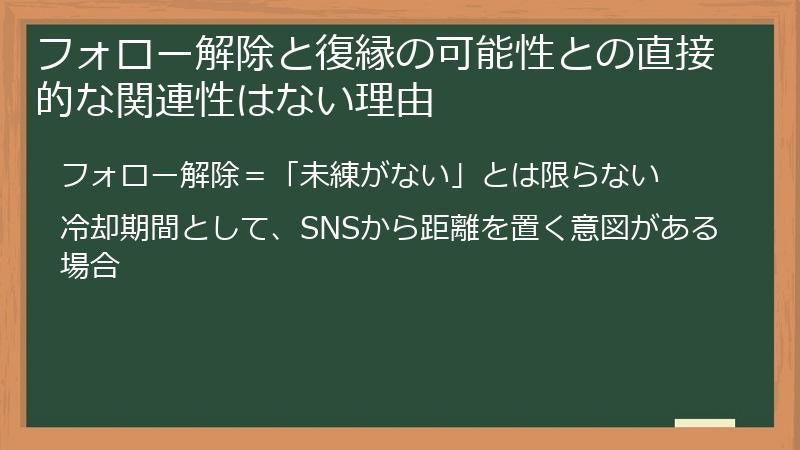 フォロー解除と復縁の可能性との直接的な関連性はない理由

フォロー解除＝「未練がない」とは限らない

冷却期間として、SNSから距離を置く意図がある場合